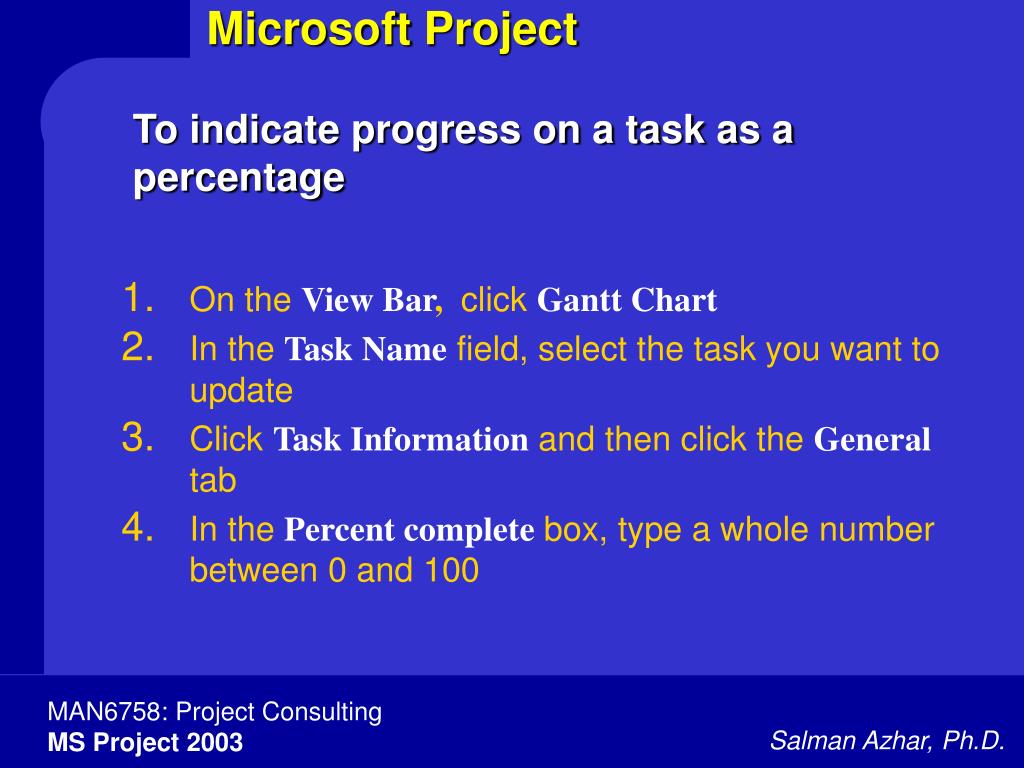 Microsoft Project

To indicate progress on a task as a percentage

1. On the View Bar, click Gantt Chart
2. In the Task Name field, select the task you want to update
3. Click Task Information and then click the General tab
4. In the Percent complete box, type a whole number between 0 and 100

MAN6758: Project Consulting
MS Project 2003

Salman Azhar, Ph.D.